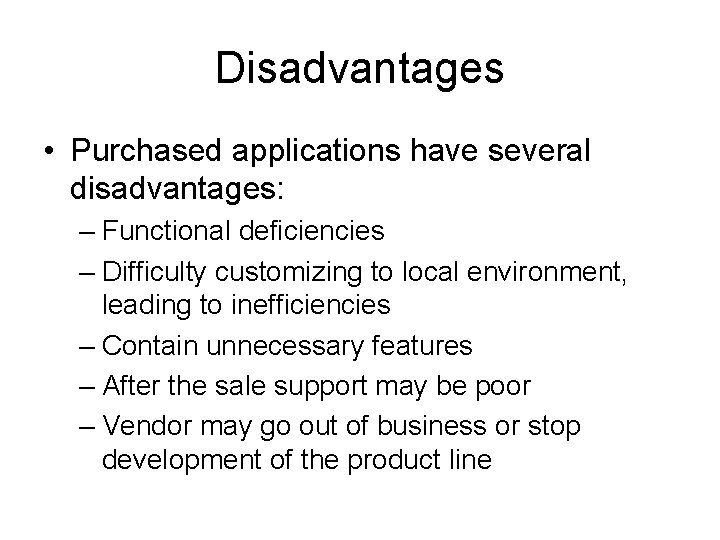 Disadvantages

• Purchased applications have several disadvantages:
– Functional deficiencies
– Difficulty customizing to local environment, leading to inefficiencies
– Contain unnecessary features
– After the sale support may be poor
– Vendor may go out of business or stop development of the product line